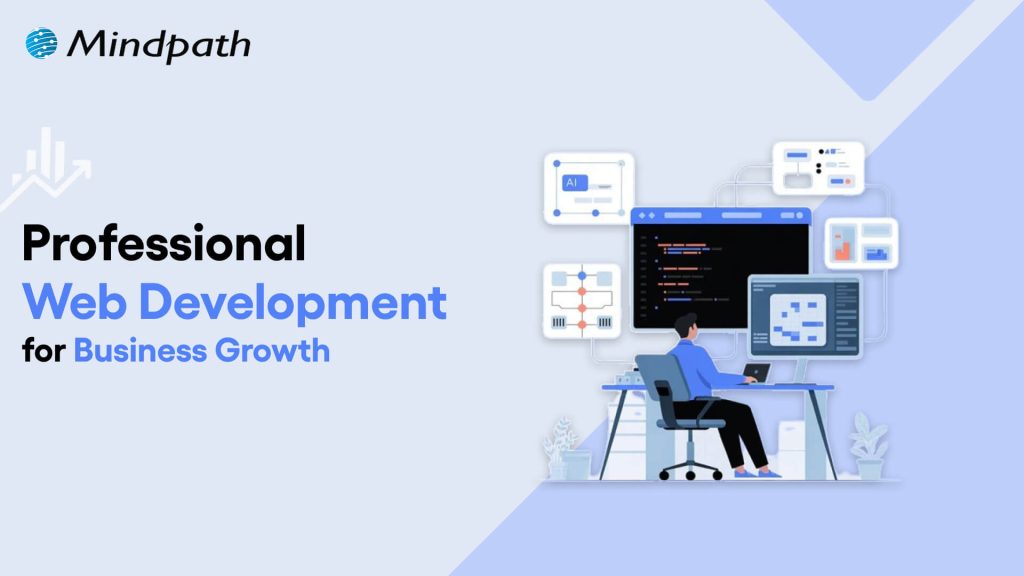 Mindpath

Professional
Web Development
for Business Growth

AI